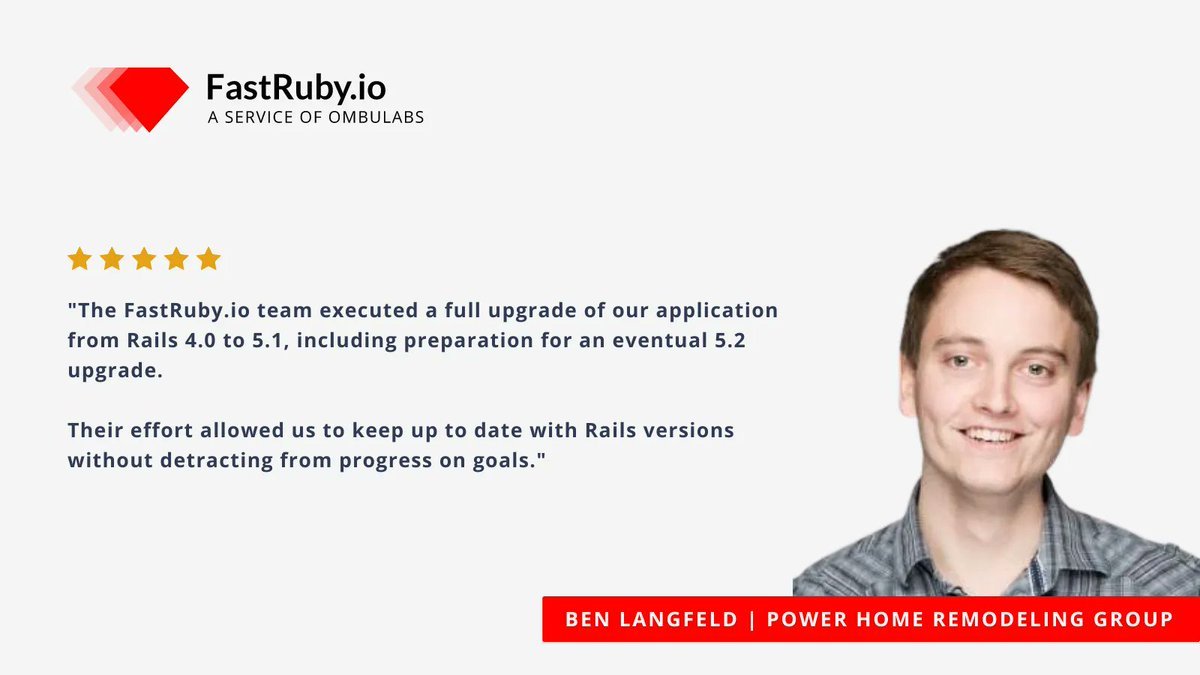 FastRuby.io
A SERVICE OF OMBULABS

"The FastRuby.io team executed a full upgrade of our application from Rails 4.0 to 5.1, including preparation for an eventual 5.2 upgrade.

Their effort allowed us to keep up to date with Rails versions without detracting from progress on goals."

BEN LANGFELD | POWER HOME REMODELING GROUP